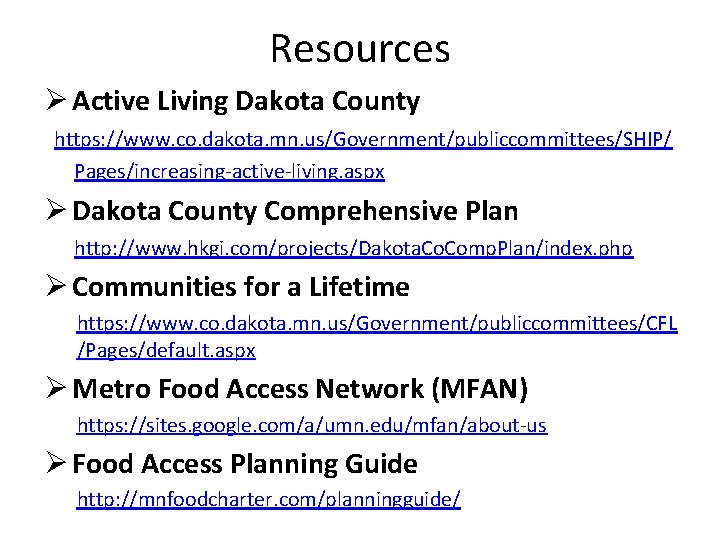 Resources

➢ Active Living Dakota County

https://www.co.dakota.mn.us/Government/publiccommittees/SHIP/Pages/increasing-active-living.aspx

➢ Dakota County Comprehensive Plan

http://www.hkgi.com/projects/DakotaCoCompPlan/index.php

➢ Communities for a Lifetime

https://www.co.dakota.mn.us/Government/publiccommittees/CFL/Pages/default.aspx

➢ Metro Food Access Network (MFAN)

https://sites.google.com/a/umn.edu/mfan/about-us

➢ Food Access Planning Guide

http://mnfoodcharter.com/planningguide/